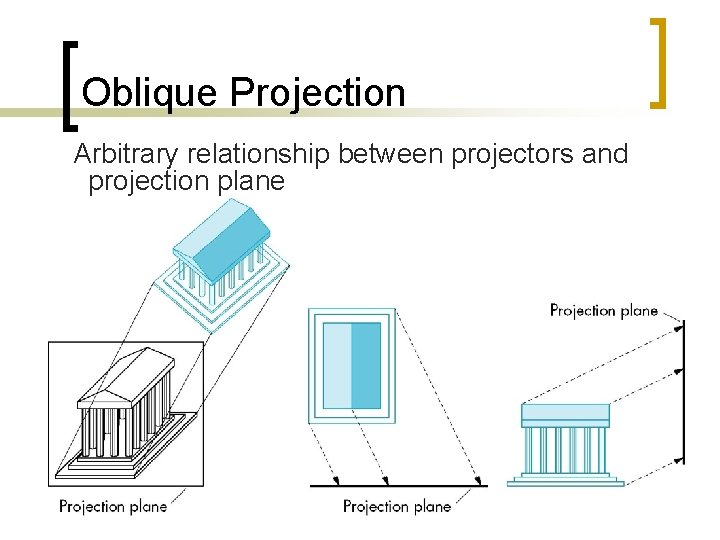 Oblique Projection

Arbitrary relationship between projectors and projection plane

Projection plane

Projection plane

Projection plane